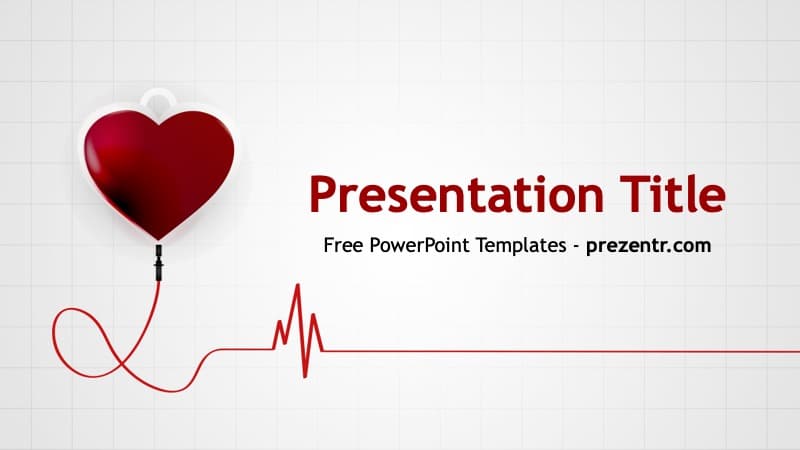 Presentation Title

Free PowerPoint Templates - prezentr.com